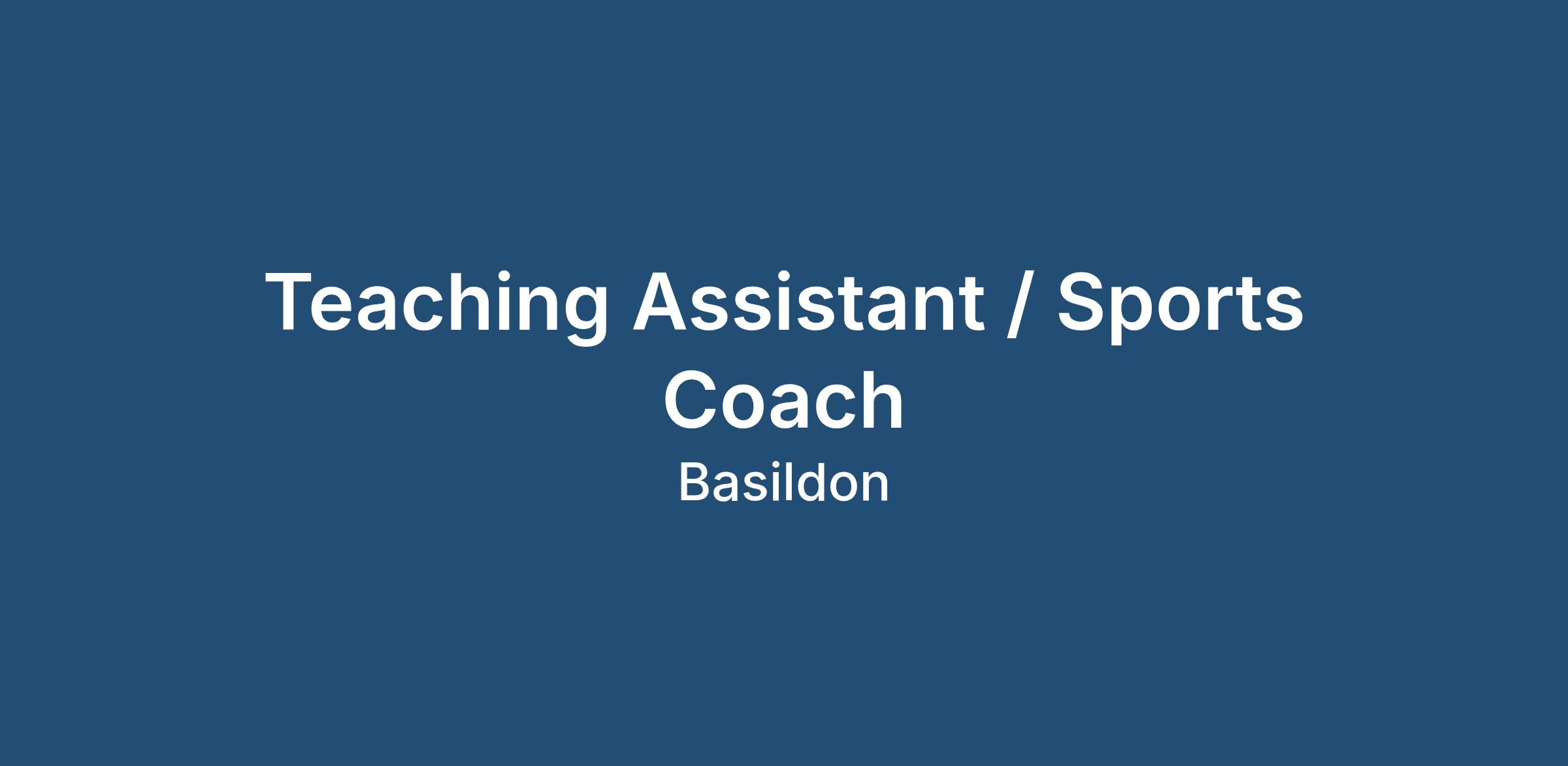 Teaching Assistant / Sports Coach

Basildon